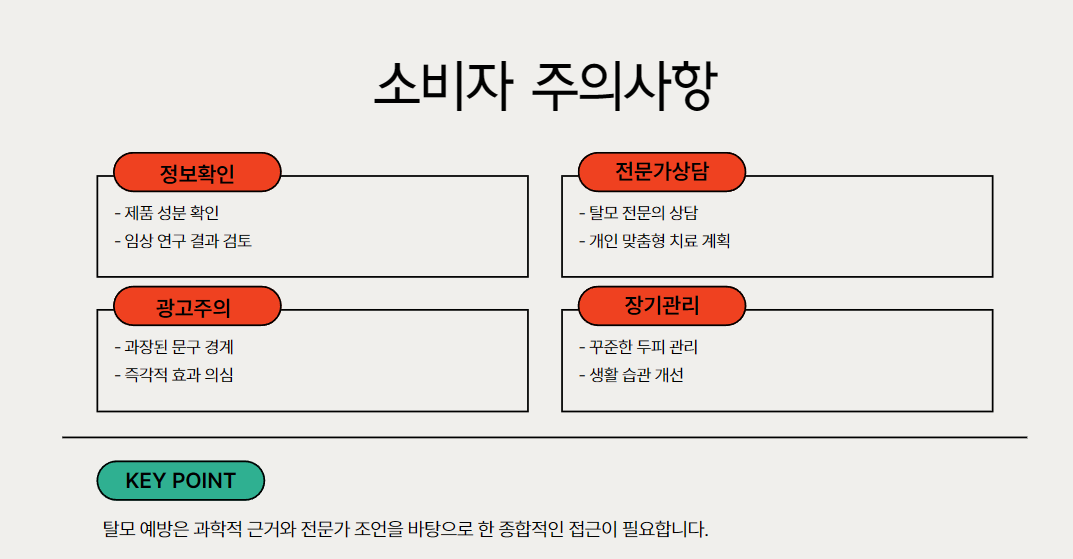 소비자 주의사항

정보확인

- 제품 성분 확인
- 임상 연구 결과 검토

전문가상담

- 탈모 전문의 상담
- 개인 맞춤형 치료 계획

광고주의

- 과장된 문구 경계
- 즉각적 효과 의심

장기관리

- 꾸준한 두피 관리
- 생활 습관 개선

KEY POINT

탈모 예방은 과학적 근거와 전문가 조언을 바탕으로 한 종합적인 접근이 필요합니다.